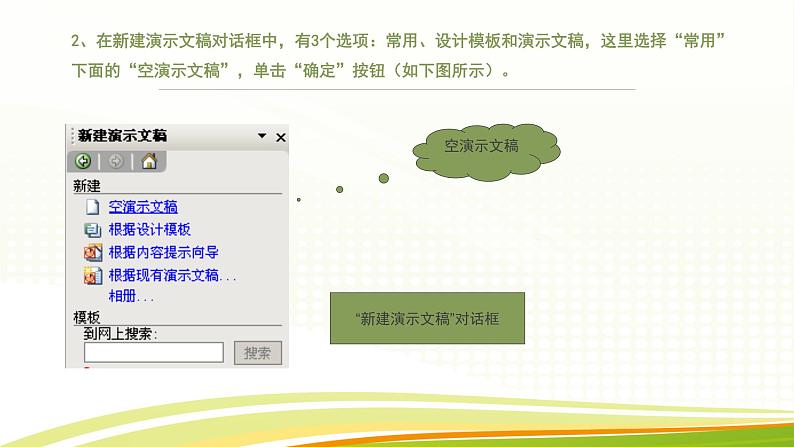 2、在新建演示文稿对话框中，有3个选项：常用、设计模板和演示文稿，这里选择“常用”下面的“空演示文稿”，单击“确定”按钮（如下图所示）。

新建演示文稿

新建

空演示文稿

根据设计模板

根据内容提示向导

根据现有演示文稿...

相册...

模板

到网上搜索:

搜索

空演示文稿

“新建演示文稿”对话框